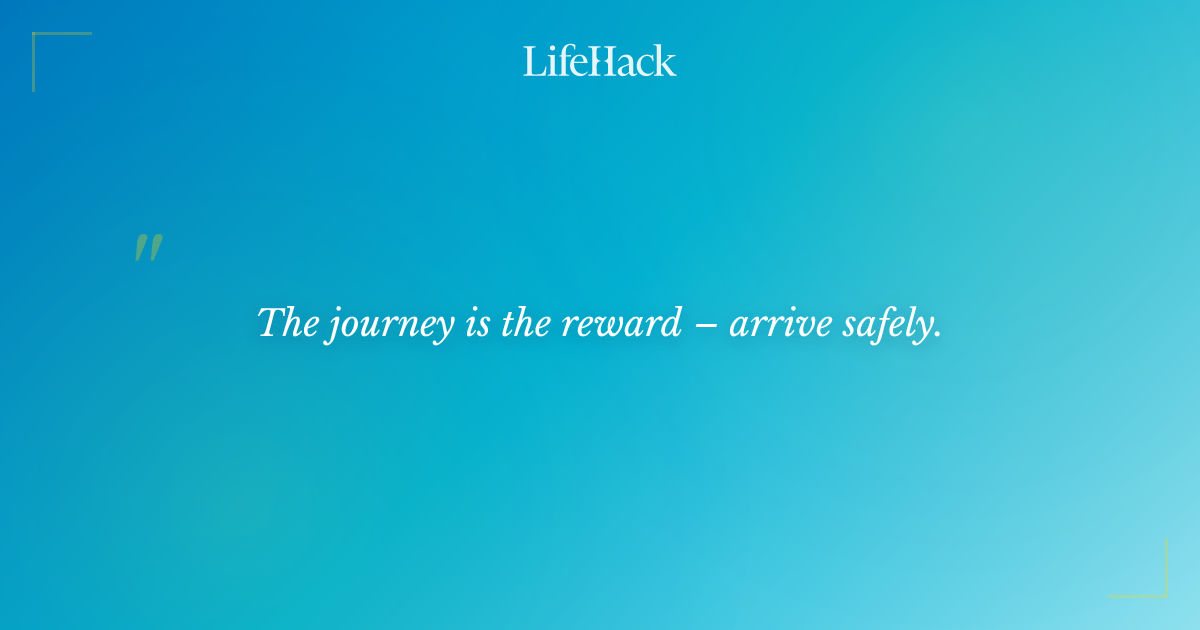 LifeHack

"

The journey is the reward – arrive safely.